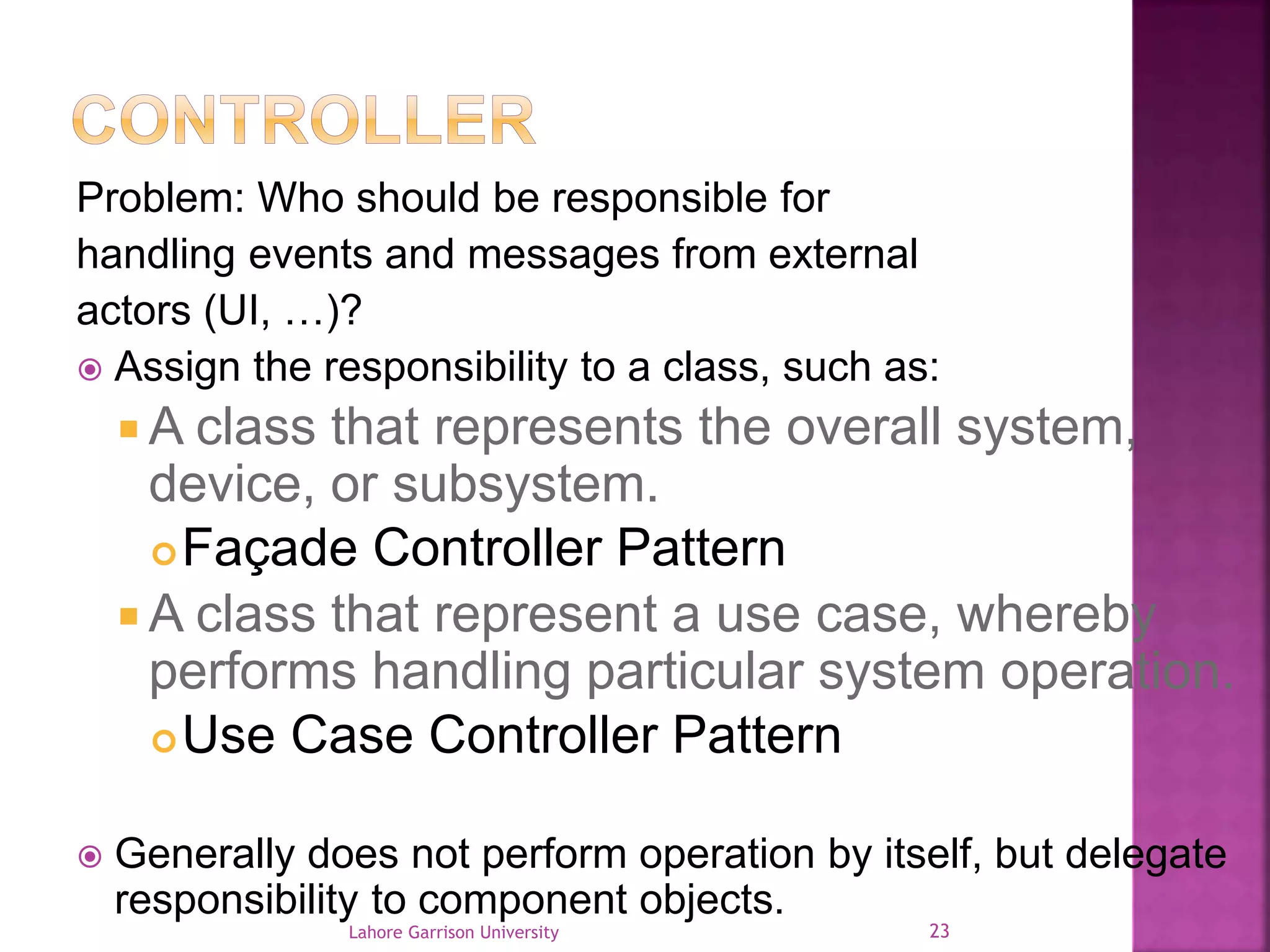 CONTROLLER

Problem: Who should be responsible for handling events and messages from external actors (UI, …)?

Assign the responsibility to a class, such as:

A class that represents the overall system, device, or subsystem.

Façade Controller Pattern

A class that represent a use case, whereby performs handling particular system operation.

Use Case Controller Pattern

Generally does not perform operation by itself, but delegate responsibility to component objects.

Lahore Garrison University

23